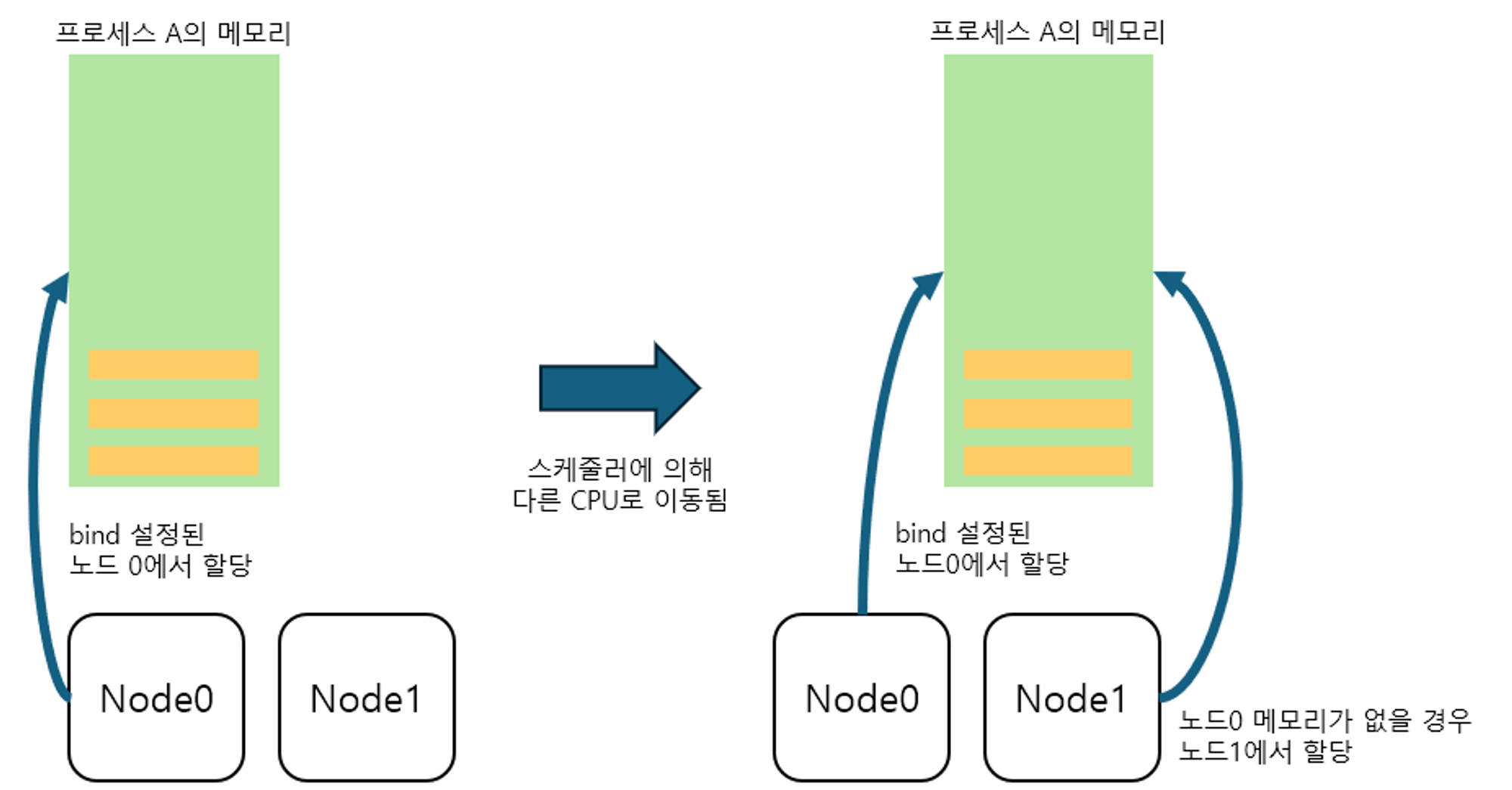 프로세스 A의 메모리

bind 설정된
노드 0에서 할당

Node0

Node1

스케줄러에 의해
다른 CPU로 이동됨

프로세스 A의 메모리

bind 설정된
노드0에서 할당

Node0

Node1

노드0 메모리가 없을 경우
노드1에서 할당